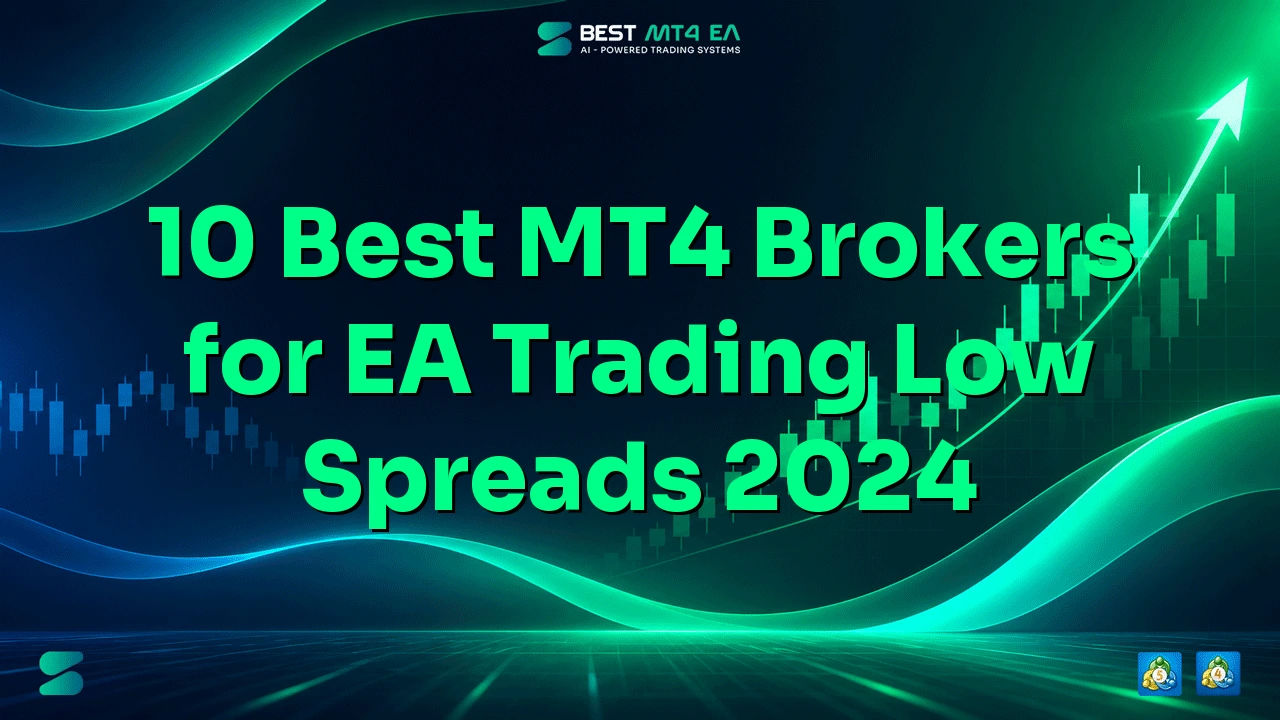 BEST MT4 EA
AI - POWERED TRADING SYSTEMS

10 Best MT4 Brokers for EA Trading Low Spreads 2024

5 4